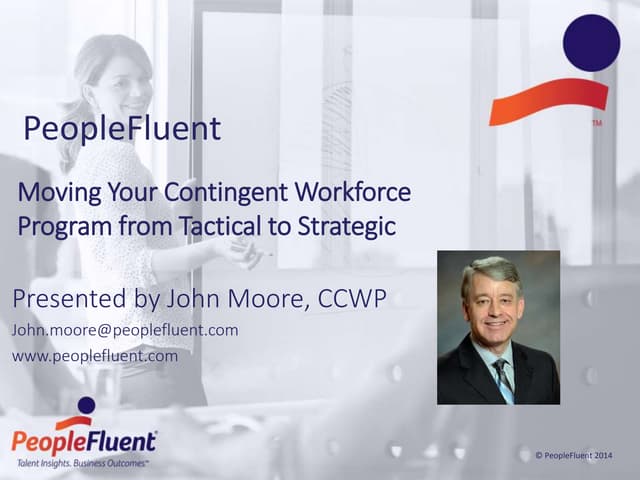 TM

PeopleFluent

Moving Your Contingent Workforce Program from Tactical to Strategic

Presented by John Moore, CCWP

John.moore@peoplefluent.com

www.peoplefluent.com

PeopleFluent®
Talent Insights. Business Outcomes™

© PeopleFluent 2014